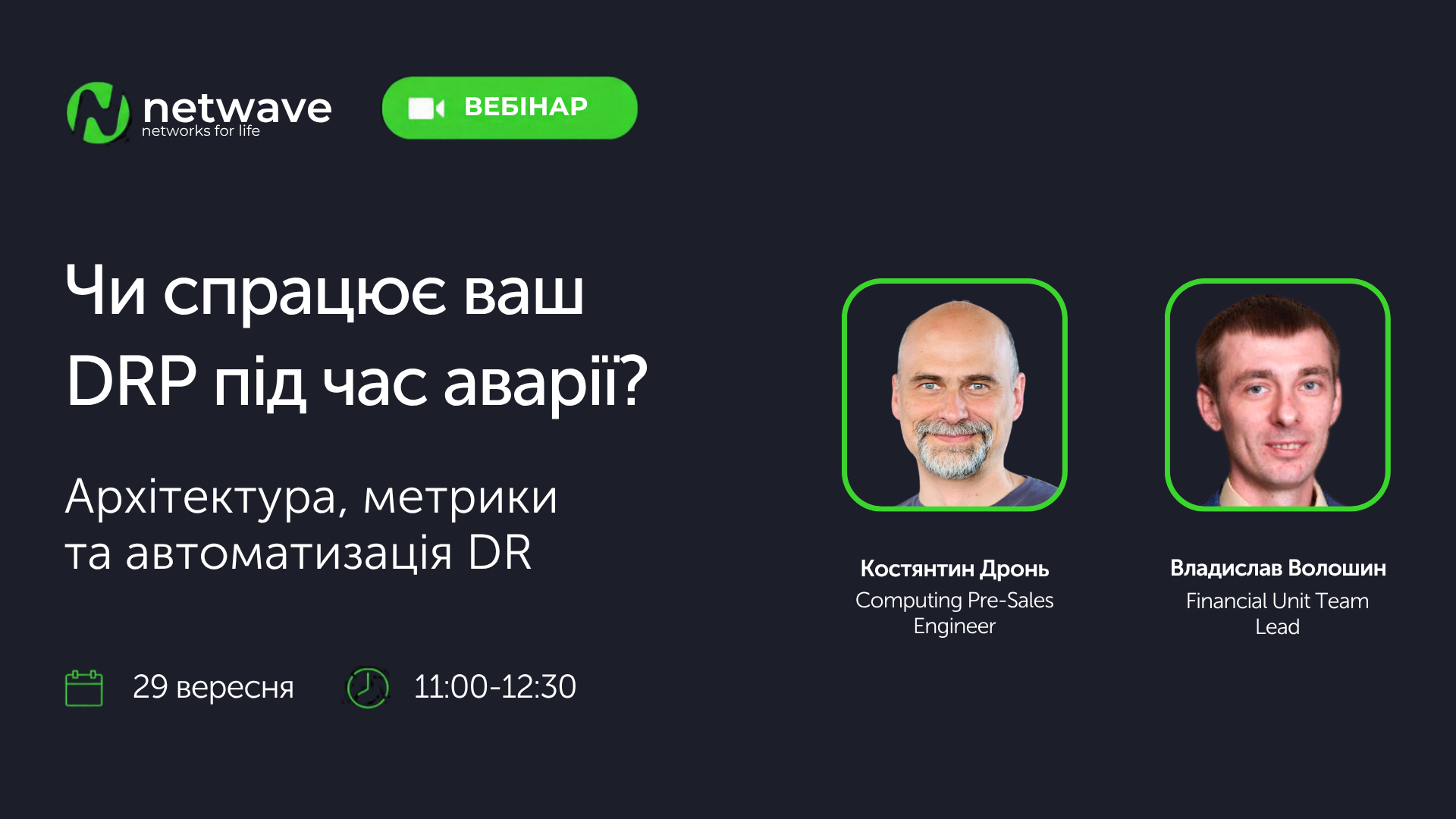 netwave
networks for life

ВЕБІНАР

Чи спрацює ваш DRP під час аварії?

Архітектура, метрики та автоматизація DR

29 вересня

11:00-12:30

Костянтин Дронь
Computing Pre-Sales Engineer

Владислав Волошин
Financial Unit Team Lead